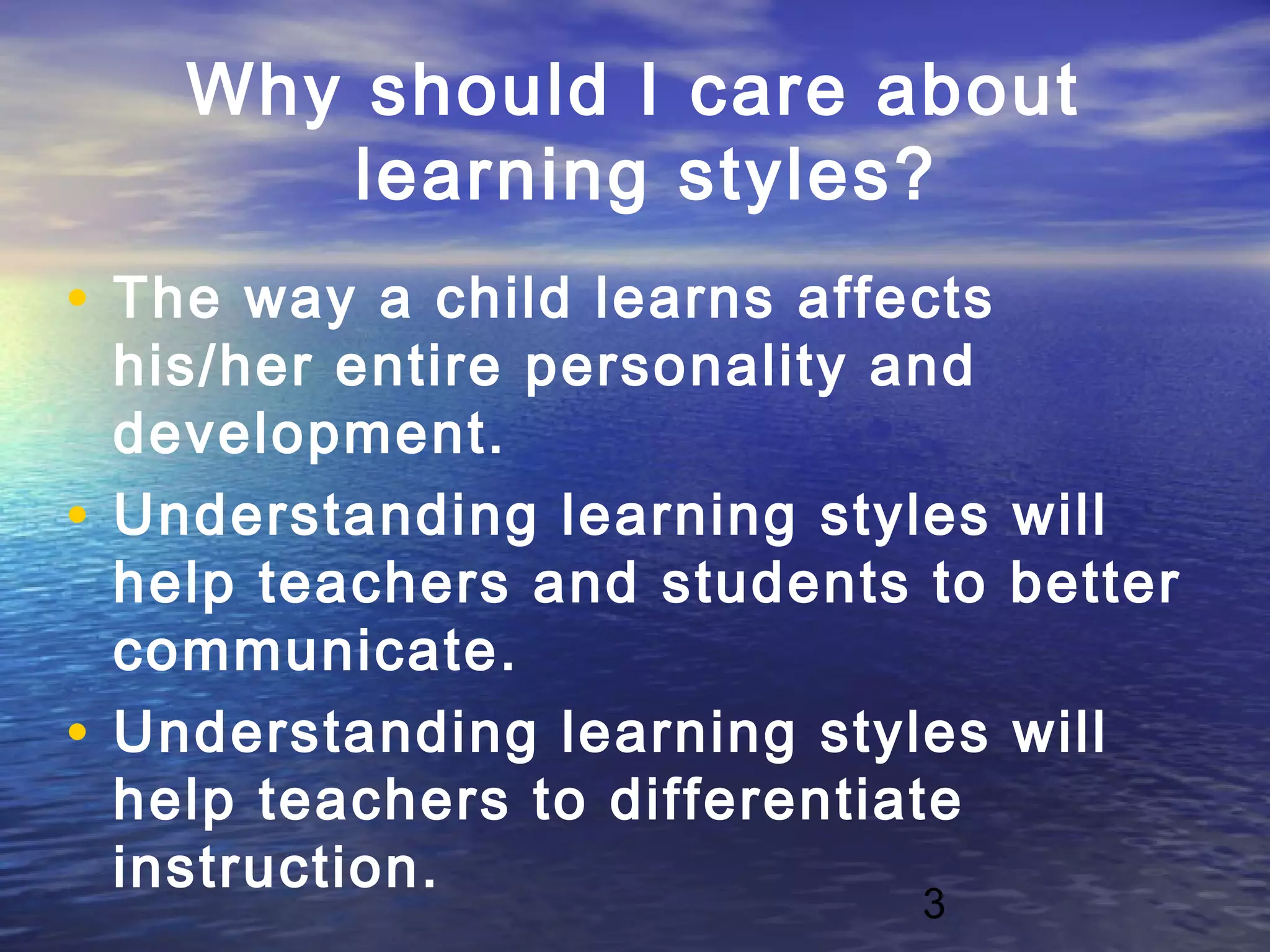 Why should I care about learning styles?

• The way a child learns affects his/her entire personality and development.
• Understanding learning styles will help teachers and students to better communicate.
• Understanding learning styles will help teachers to differentiate instruction.

3